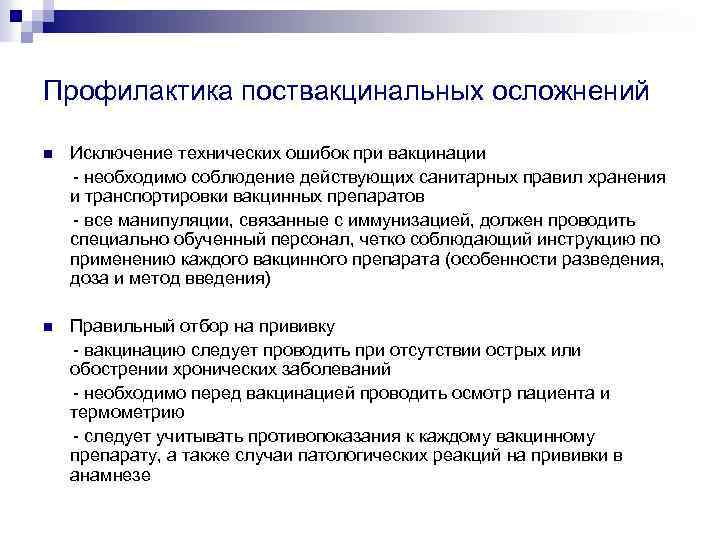 Профилактика поствакцинальных осложнений

Исключение технических ошибок при вакцинации
- необходимо соблюдение действующих санитарных правил хранения и транспортировки вакцинных препаратов
- все манипуляции, связанные с иммунизацией, должен проводить специально обученный персонал, четко соблюдающий инструкцию по применению каждого вакцинного препарата (особенности разведения, доза и метод введения)

Правильный отбор на прививку
- вакцинацию следует проводить при отсутствии острых или обострении хронических заболеваний
- необходимо перед вакцинацией проводить осмотр пациента и термометрию
- следует учитывать противопоказания к каждому вакцинному препарату, а также случаи патологических реакций на прививки в анамнезе